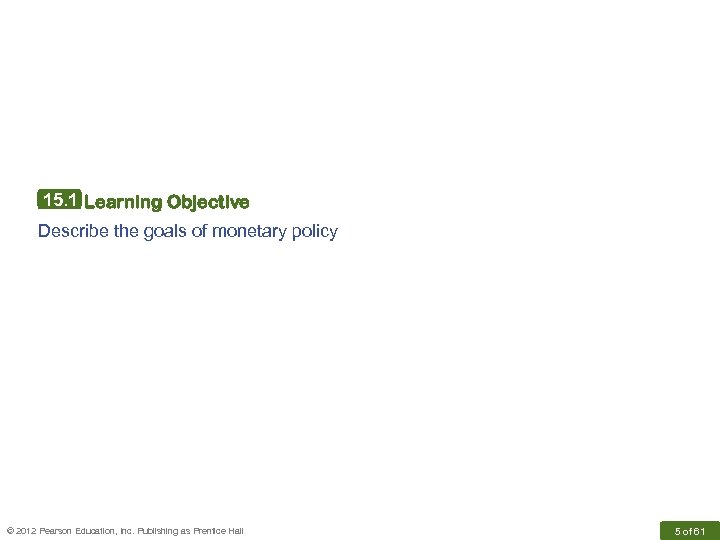 15.1 Learning Objective

Describe the goals of monetary policy

© 2012 Pearson Education, Inc. Publishing as Prentice Hall

5 of 61